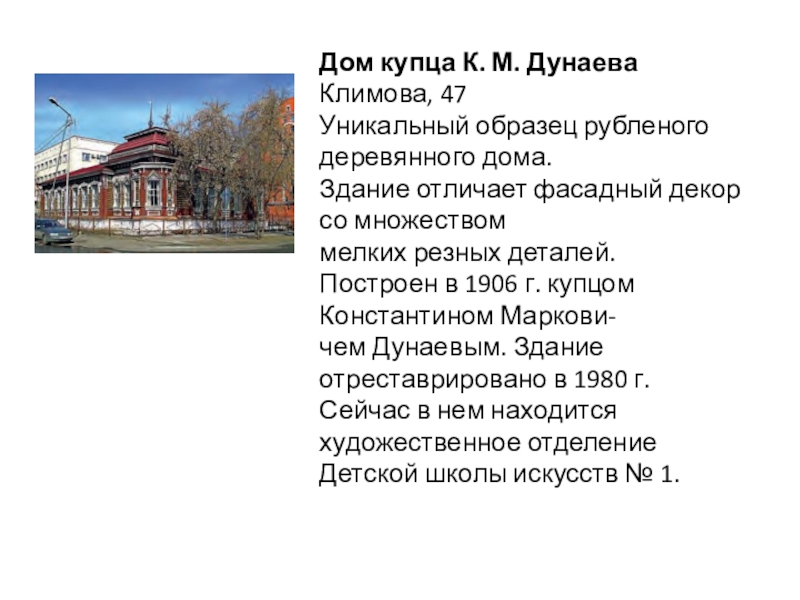 Дом купца К. М. Дунаева
Климова, 47
Уникальный образец рубленого деревянного дома.
Здание отличает фасадный декор со множеством мелких резных деталей.
Построен в 1906 г. купцом Константином Марковичем Дунаевым. Здание отреставрировано в 1980 г.
Сейчас в нем находится художественное отделение Детской школы искусств № 1.